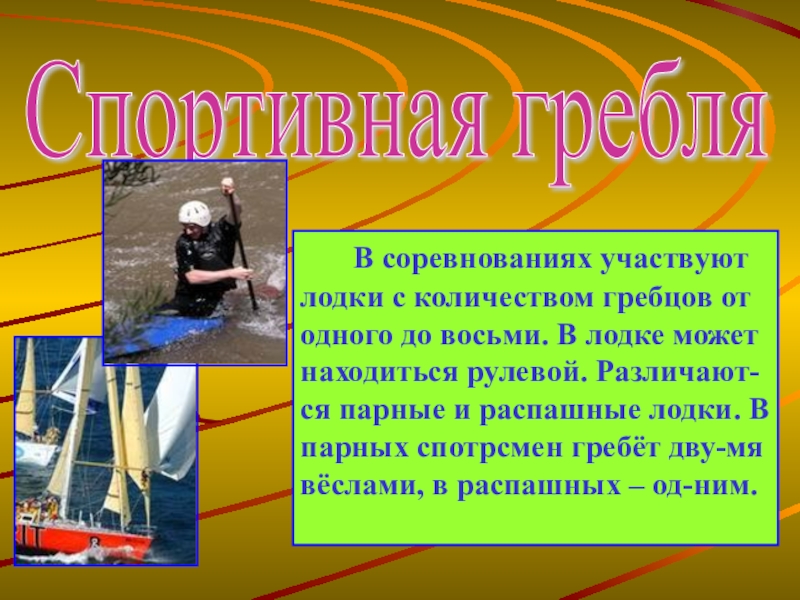 Спортивная гребля

В соревнованиях участвуют лодки с количеством гребцов от одного до восьми. В лодке может находиться рулевой. Различаются парные и распашные лодки. В парных спотрсмен гребёт дву-мя вёслами, в распашных – од-ним.